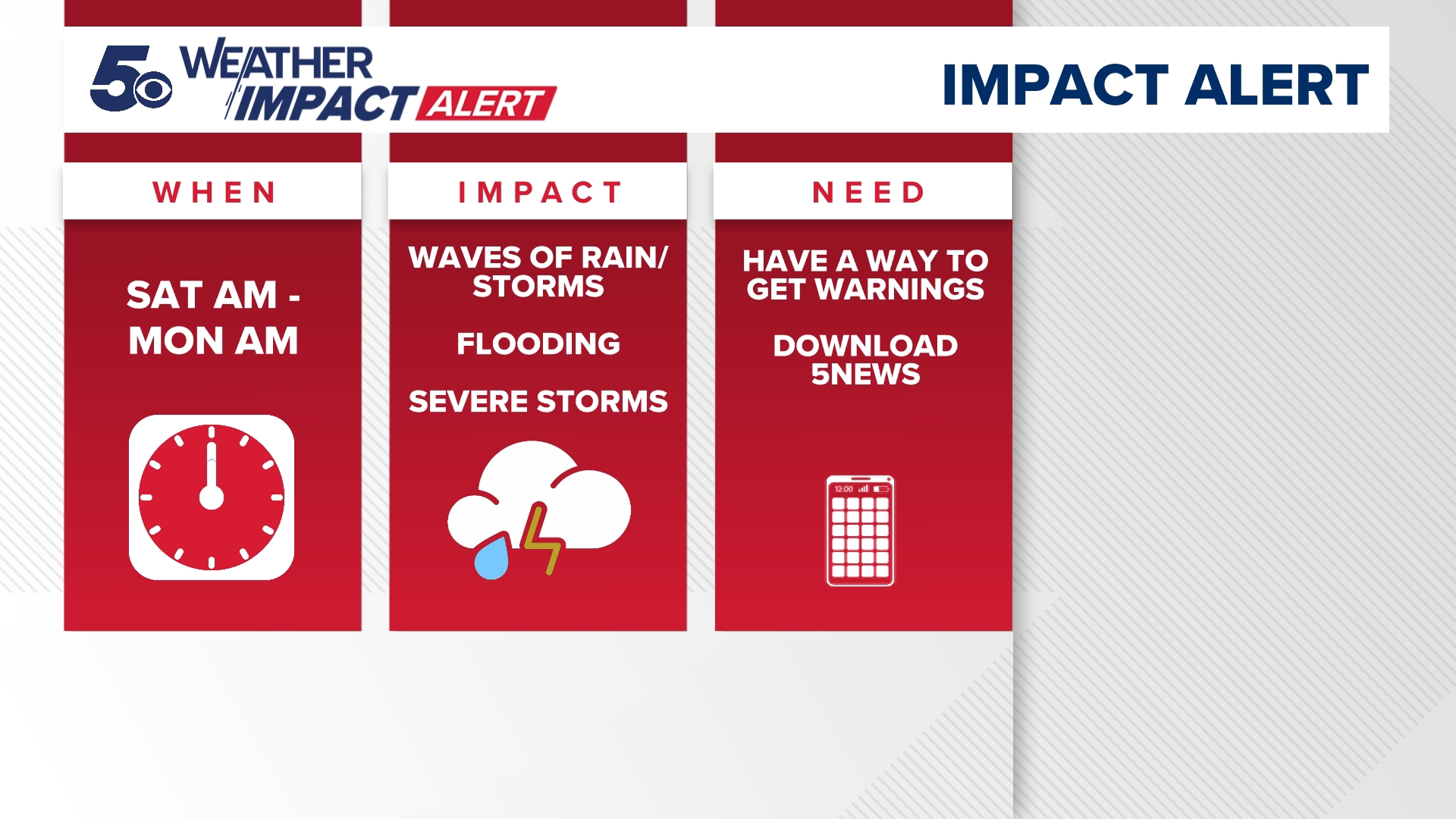 5 WEATHER IMPACT ALERT

IMPACT ALERT

WHEN

SAT AM - MON AM

IMPACT

WAVES OF RAIN/ STORMS

FLOODING

SEVERE STORMS

NEED

HAVE A WAY TO GET WARNINGS

DOWNLOAD 5NEWS

12:00